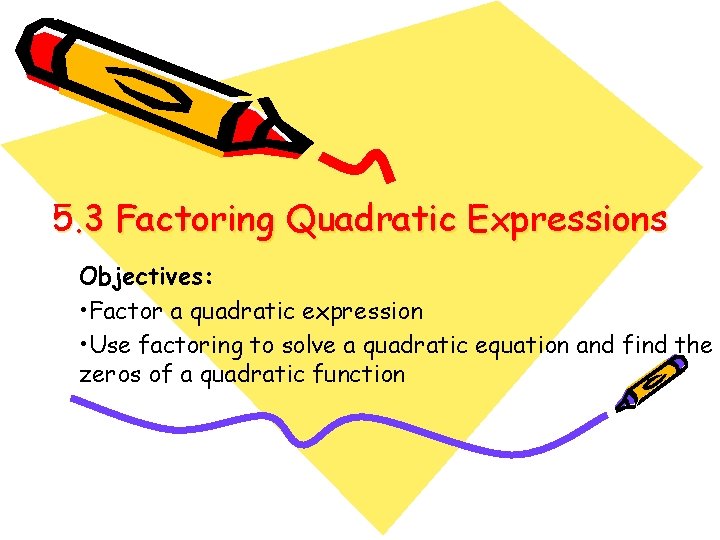 5.3 Factoring Quadratic Expressions

Objectives:

•Factor a quadratic expression

•Use factoring to solve a quadratic equation and find the zeros of a quadratic function